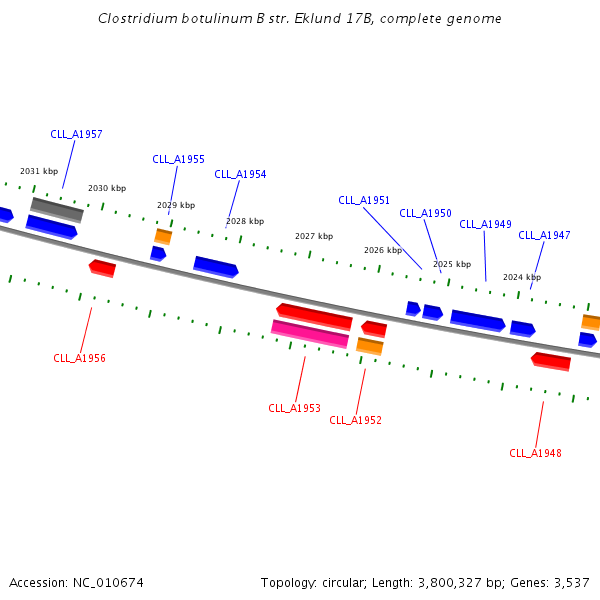 Clostridium botulinum B str. Eklund 17B, complete genome

CLL_A1957

CLL_A1955

CLL_A1954

CLL_A1951

CLL_A1950

CLL_A1949

CLL_A1947

2031 kbp

2030 kbp

2029 kbp

2028 kbp

2027 kbp

2026 kbp

2025 kbp

2024 kbp

CLL_A1956

CLL_A1953

CLL_A1952

CLL_A1948

Accession: NC_010674

Topology: circular; Length: 3,800,327 bp; Genes: 3,537